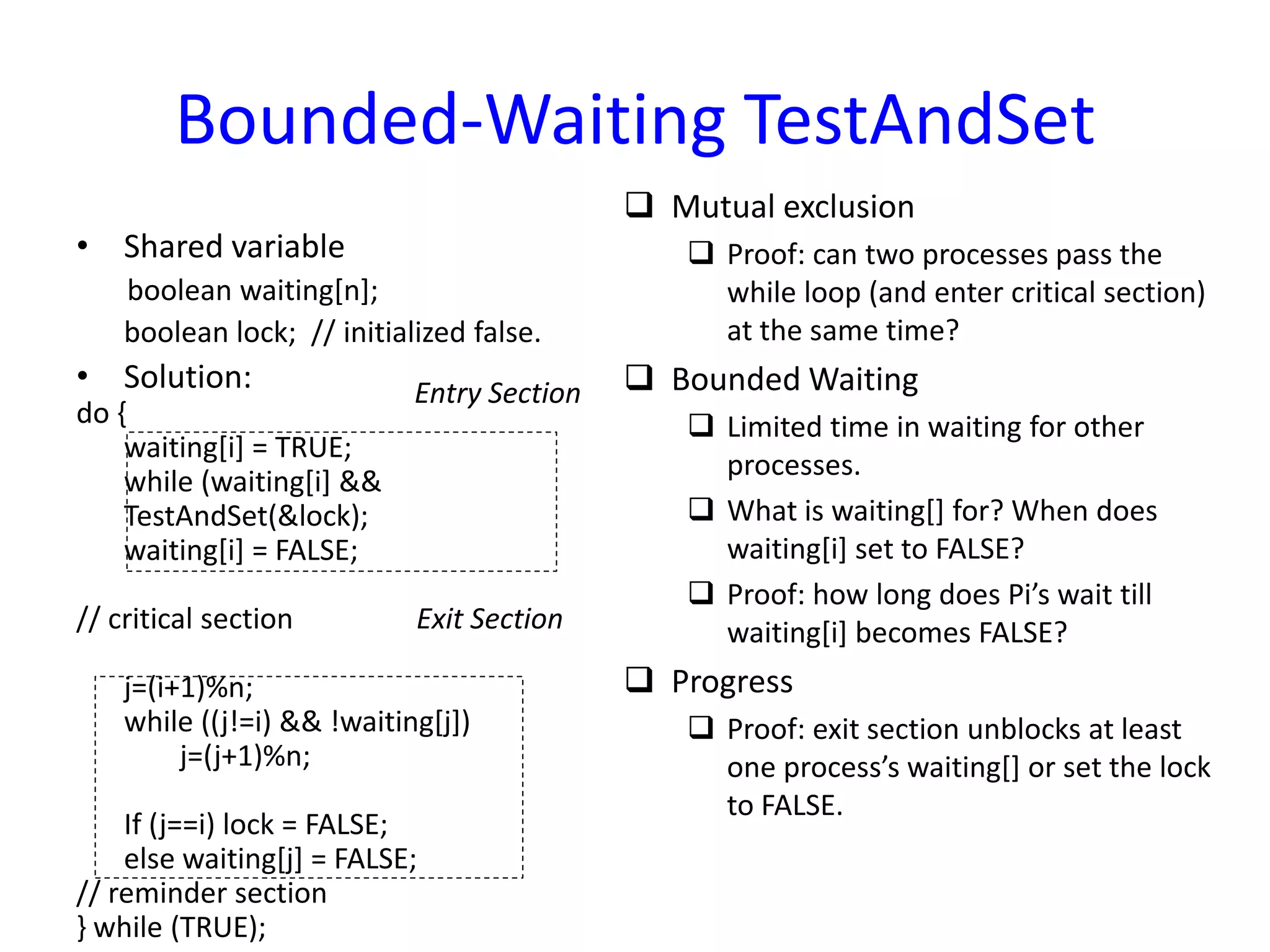 Bounded-Waiting TestAndSet

• Shared variable
boolean waiting[n];
boolean lock; // initialized false.
• Solution:
Entry Section
do {
waiting[i] = TRUE;
while (waiting[i] &&
TestAndSet(&lock);
waiting[i] = FALSE;

// critical section
Exit Section

j=(i+1)%n;
while ((j!=i) && !waiting[j])
j=(j+1)%n;

If (j==i) lock = FALSE;
else waiting[j] = FALSE;
// reminder section
} while (TRUE);

❑ Mutual exclusion
❑ Proof: can two processes pass the while loop (and enter critical section) at the same time?
❑ Bounded Waiting
❑ Limited time in waiting for other processes.
❑ What is waiting[] for? When does waiting[i] set to FALSE?
❑ Proof: how long does Pi's wait till waiting[i] becomes FALSE?
❑ Progress
❑ Proof: exit section unblocks at least one process's waiting[] or set the lock to FALSE.